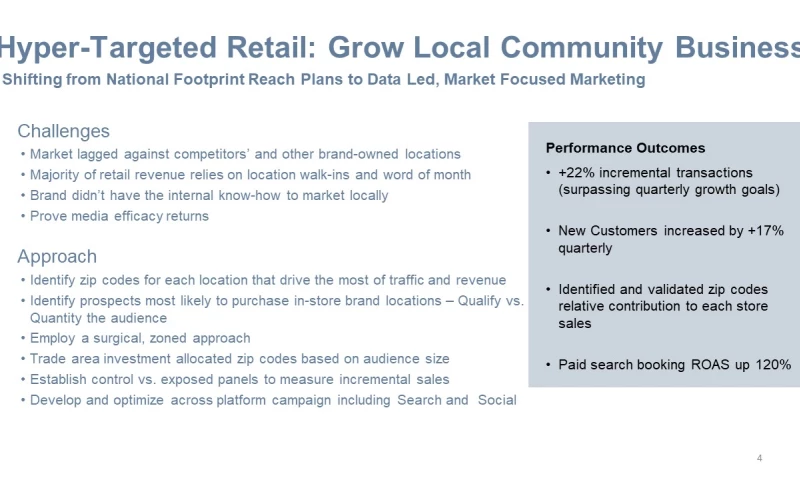 Hyper-Targeted Retail: Grow Local Community Business
Shifting from National Footprint Reach Plans to Data Led, Market Focused Marketing

Challenges
• Market lagged against competitors' and other brand-owned locations
• Majority of retail revenue relies on location walk-ins and word of month
• Brand didn't have the internal know-how to market locally
• Prove media efficacy returns

Approach
• Identify zip codes for each location that drive the most of traffic and revenue
• Identify prospects most likely to purchase in-store brand locations – Qualify vs. Quantity the audience
• Employ a surgical, zoned approach
• Trade area investment allocated zip codes based on audience size
• Establish control vs. exposed panels to measure incremental sales
• Develop and optimize across platform campaign including Search and Social

Performance Outcomes
• +22% incremental transactions (surpassing quarterly growth goals)
• New Customers increased by +17% quarterly
• Identified and validated zip codes relative contribution to each store sales
• Paid search booking ROAS up 120%

4